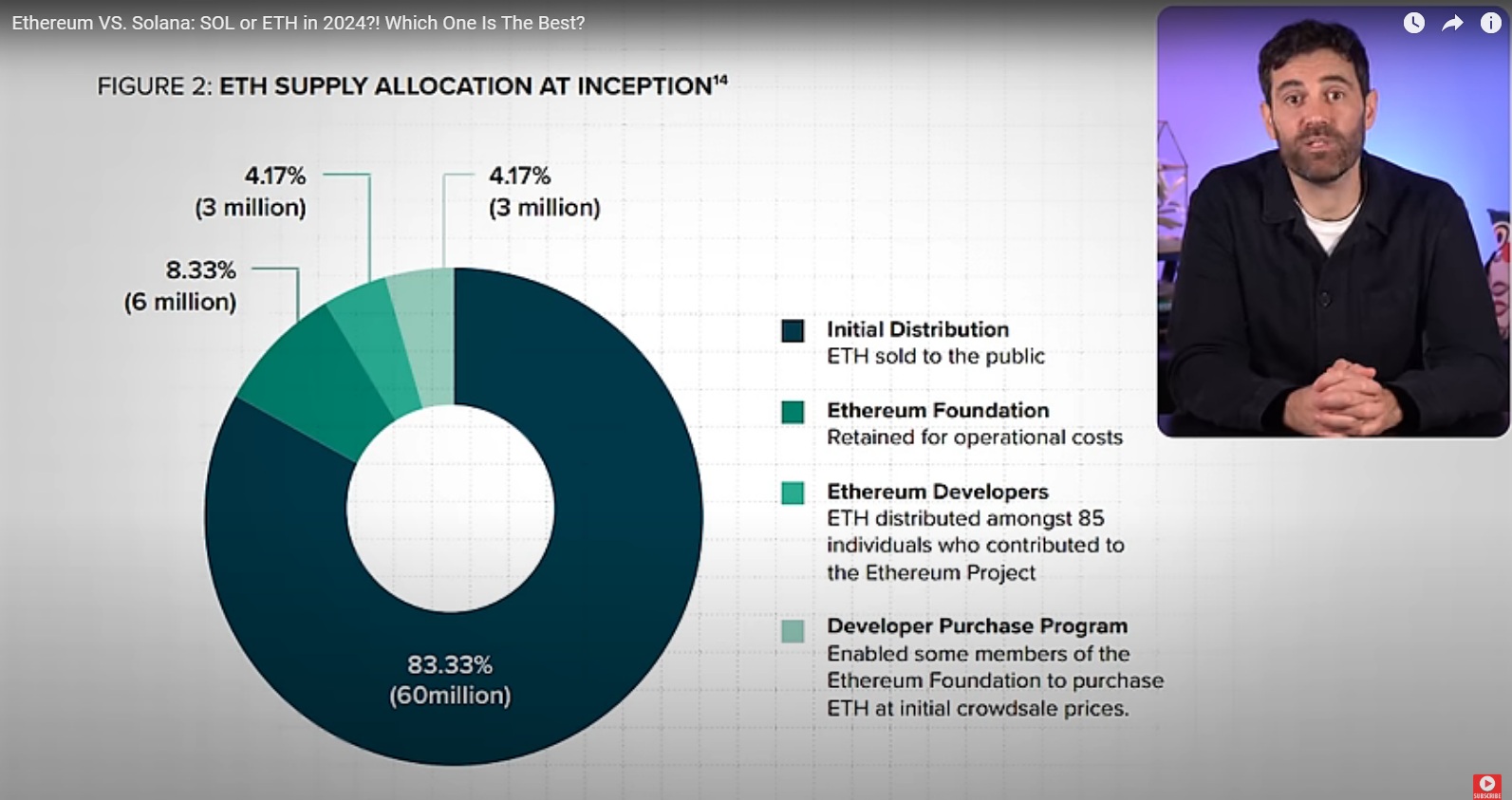 Ethereum VS. Solana: SOL or ETH in 2024?! Which One Is The Best?

FIGURE 2: ETH SUPPLY ALLOCATION AT INCEPTION$^{14}$

4.17%
(3 million)

4.17%
(3 million)

8.33%
(6 million)

83.33%
(60million)

Initial Distribution
ETH sold to the public

Ethereum Foundation
Retained for operational costs

Ethereum Developers
ETH distributed amongst 85 individuals who contributed to the Ethereum Project

Developer Purchase Program
Enabled some members of the Ethereum Foundation to purchase ETH at initial crowdsale prices.

SUBSCRIBE